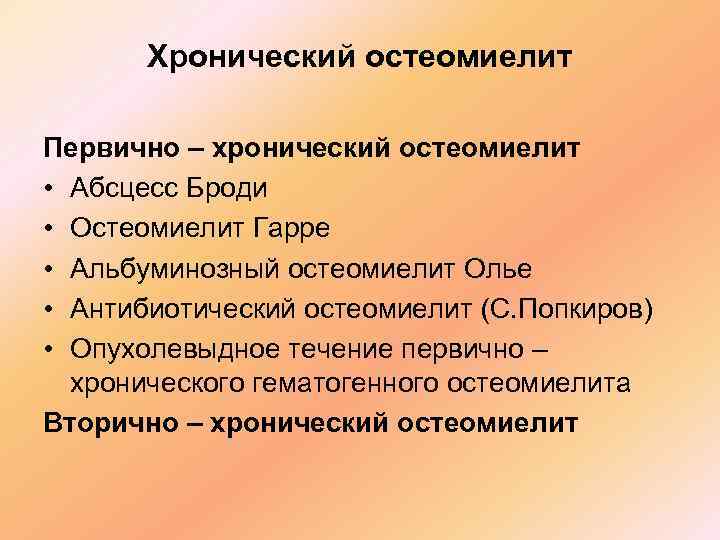 Хронический остеомиелит

Первично – хронический остеомиелит
• Абсцесс Броди
• Остеомиелит Гарре
• Альбуминозный остеомиелит Олье
• Антибиотический остеомиелит (С.Попкиров)
• Опухолевыдное течение первично – хронического гематогенного остеомиелита
Вторично – хронический остеомиелит